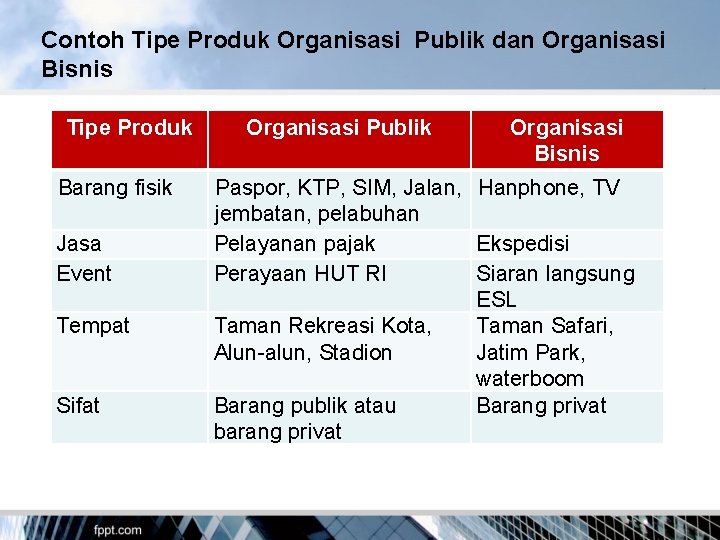 Contoh Tipe Produk Organisasi Publik dan Organisasi Bisnis

| Tipe Produk | Organisasi Publik | Organisasi Bisnis |
|---|---|---|
| Barang fisik | Paspor, KTP, SIM, Jalan, jembatan, pelabuhan | Hanphone, TV |
| Jasa | Pelayanan pajak | Ekspedisi |
| Event | Perayaan HUT RI | Siaran langsung ESL |
| Tempat | Taman Rekreasi Kota, Alun-alun, Stadion | Taman Safari, Jatim Park, waterboom |
| Sifat | Barang publik atau barang privat | Barang privat |

fppt.com